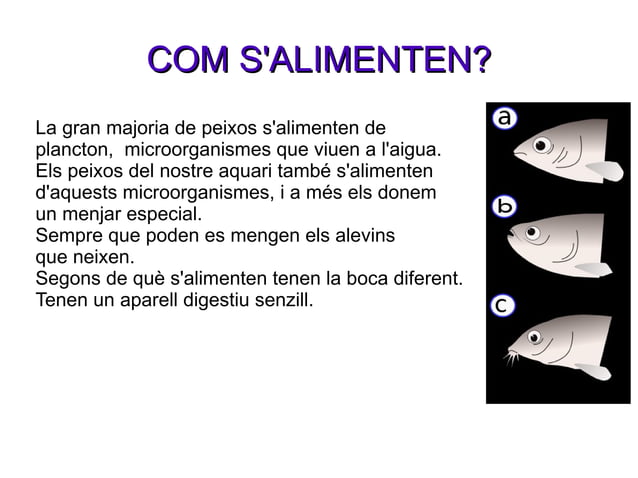 COM S'ALIMENTEN?

La gran majoria de peixos s'alimenten de plancton, microorganismes que viuen a l'aigua.
Els peixos del nostre aquari també s'alimenten d'aquests microorganismes, i a més els donem un menjar especial.
Sempre que poden es mengen els alevins que neixen.
Segons de què s'alimenten tenen la boca diferent.
Tenen un aparell digestiu senzill.

a

b

c